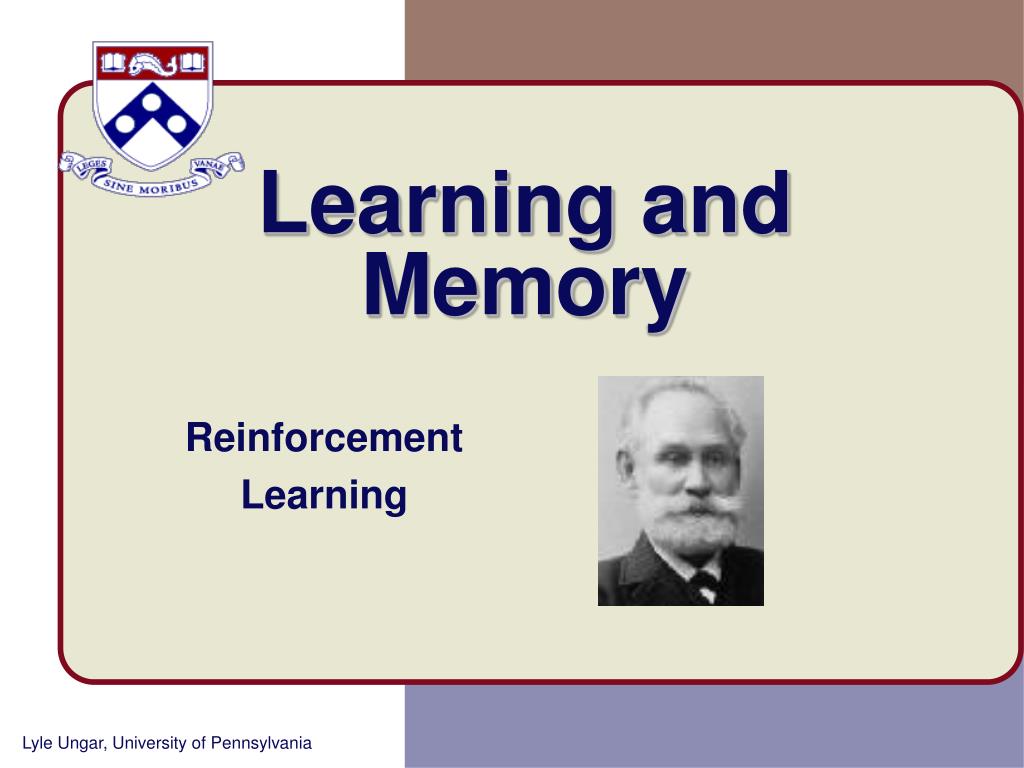 LEGES SINE MORIBUS VANAE

Learning and Memory

Reinforcement Learning

Lyle Ungar, University of Pennsylvania